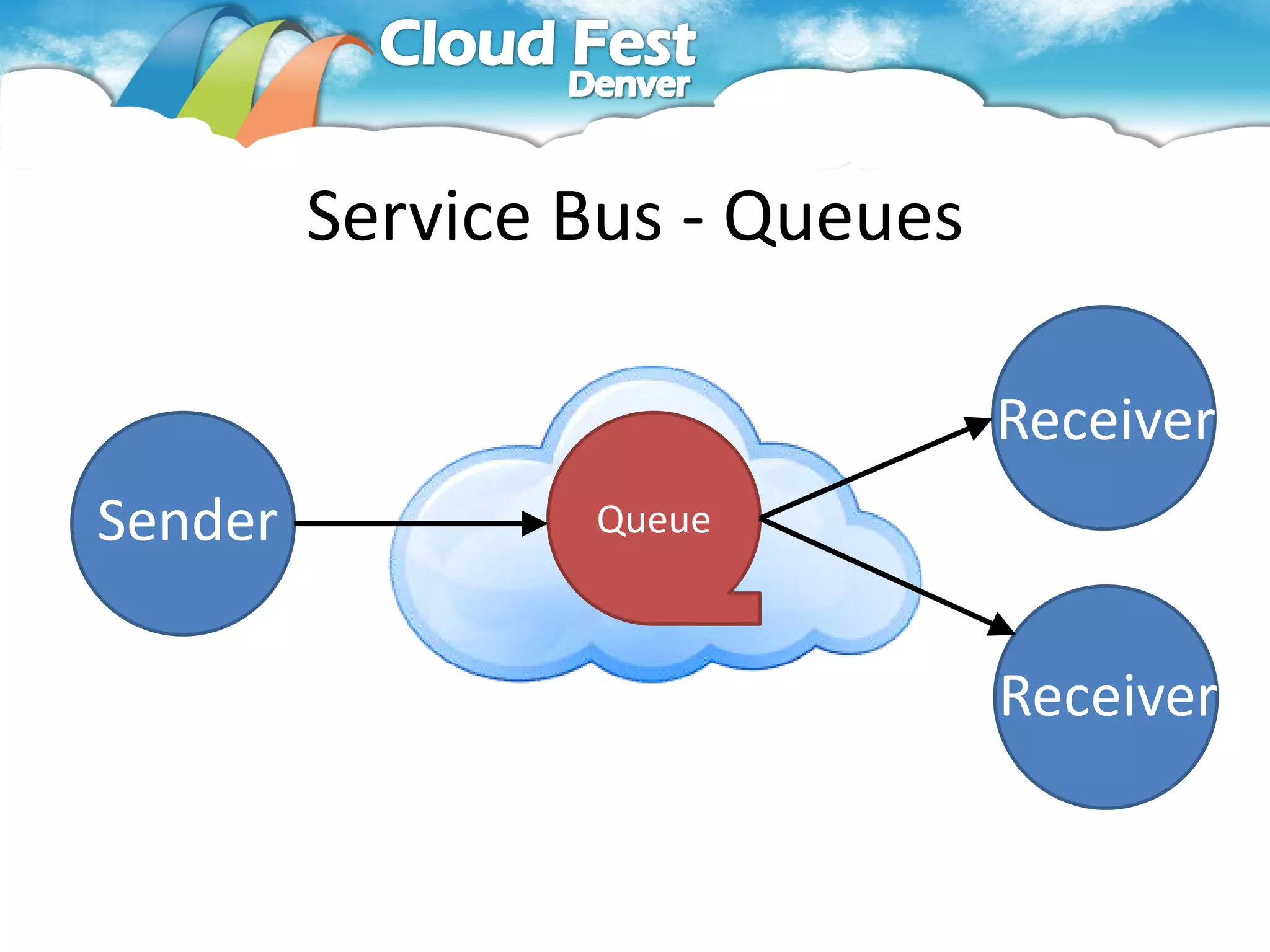 Cloud Fest
Denver

Service Bus - Queues

Sender

Queue

Receiver

Receiver